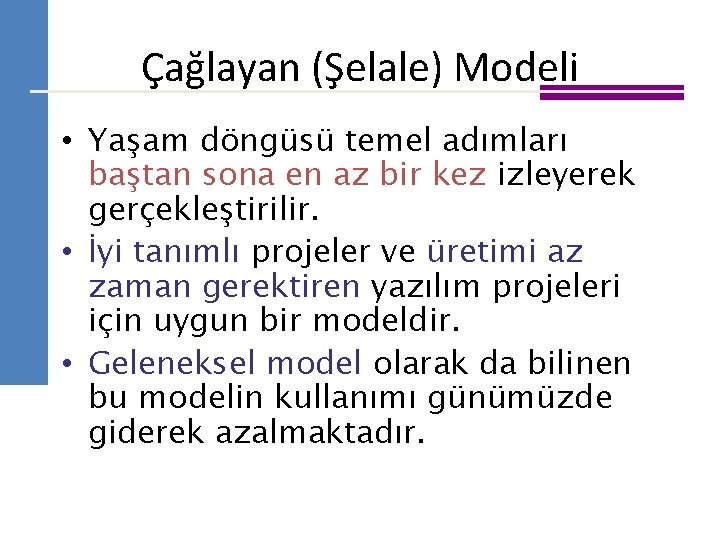 Çağlayan (Şelale) Modeli

• Yaşam döngüsü temel adımları baştan sona en az bir kez izleyerek gerçekleştirilir.

• İyi tanımlı projeler ve üretimi az zaman gerektiren yazılım projeleri için uygun bir modeldir.

• Geleneksel model olarak da bilinen bu modelin kullanımı günümüzde giderek azalmaktadır.